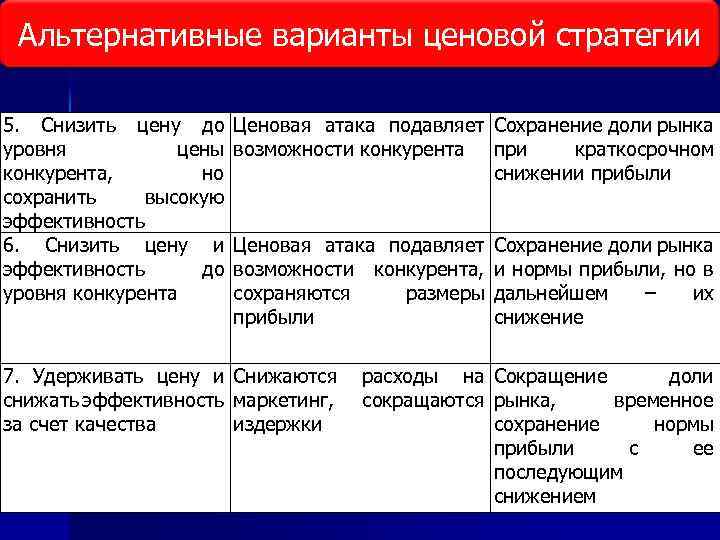 Альтернативные варианты ценовой стратегии

| | | |
|---|---|---|
| 5. Снизить цену до уровня цены конкурента, но сохранить высокую эффективность | Ценовая атака подавляет возможности конкурента | Сохранение доли рынка при краткосрочном снижении прибыли |
| 6. Снизить цену и эффективность до уровня конкурента | Ценовая атака подавляет возможности конкурента, сохраняются размеры прибыли | Сохранение доли рынка и нормы прибыли, но в дальнейшем – их снижение |
| 7. Удерживать цену и снижать эффективность за счет качества | Снижаются расходы на маркетинг, сокращаются издержки | Сокращение доли рынка, временное сохранение нормы прибыли с ее последующим снижением |